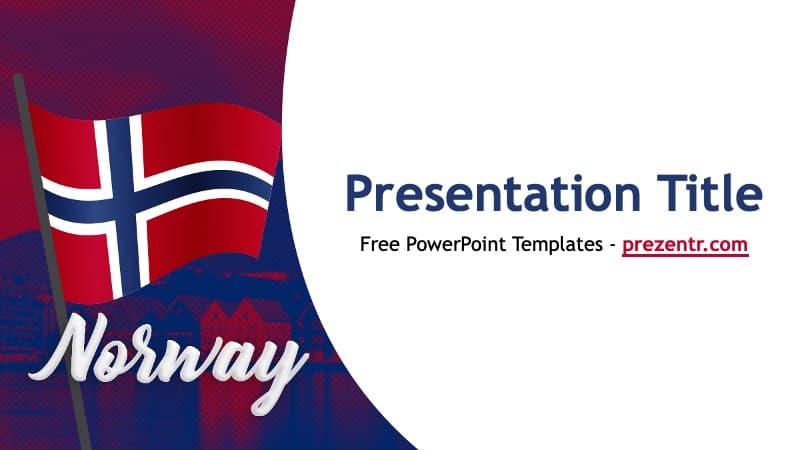 Norway

Presentation Title

Free PowerPoint Templates - prezentr.com